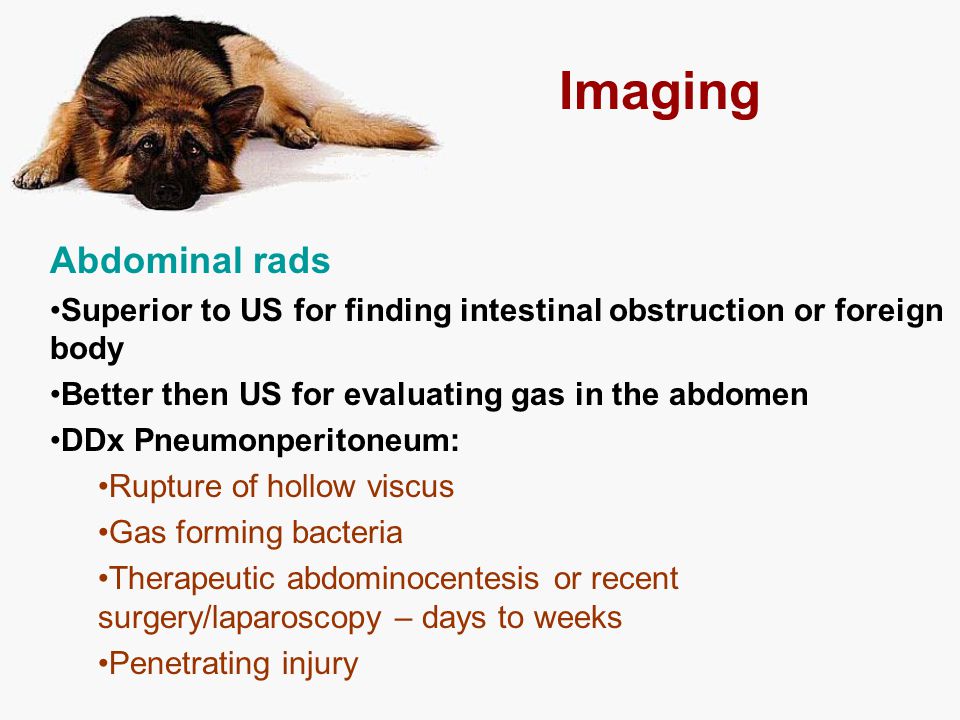 Imaging

Abdominal rads

•Superior to US for finding intestinal obstruction or foreign body

•Better then US for evaluating gas in the abdomen

•DDx Pneumonperitoneum:

•Rupture of hollow viscus

•Gas forming bacteria

•Therapeutic abdominocentesis or recent surgery/laparoscopy – days to weeks

•Penetrating injury